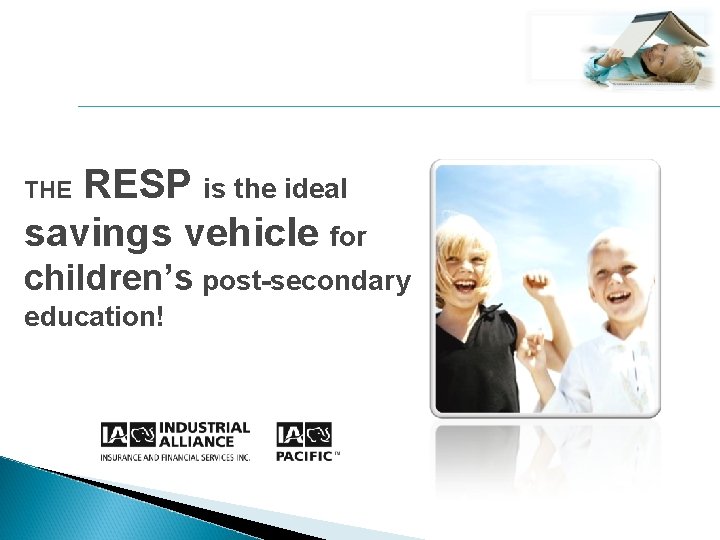 THE RESP is the ideal savings vehicle for children's post-secondary education!

IA INDUSTRIAL ALLIANCE
INSURANCE AND FINANCIAL SERVICES INC.

IA PACIFIC™